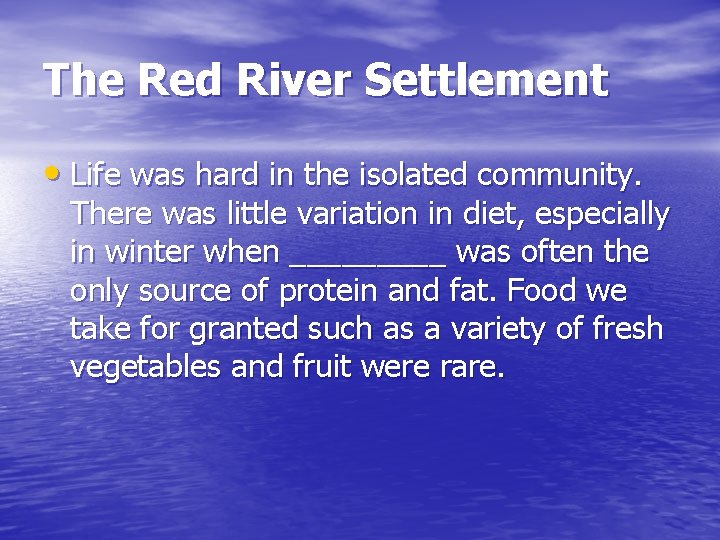 The Red River Settlement

• Life was hard in the isolated community. There was little variation in diet, especially in winter when _________ was often the only source of protein and fat. Food we take for granted such as a variety of fresh vegetables and fruit were rare.